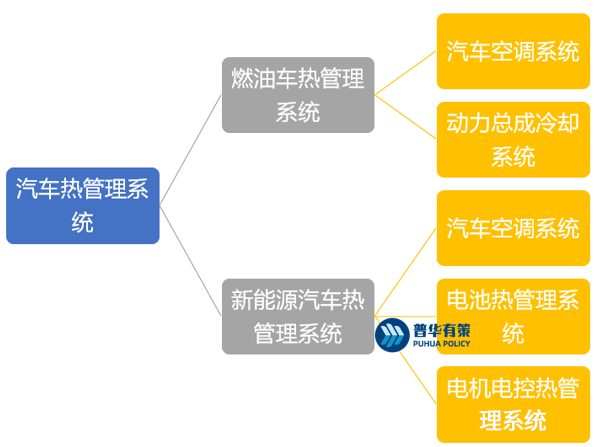 汽车热管理系统

燃油车热管理系统

汽车空调系统

动力总成冷却系统

新能源汽车热管理系统

汽车空调系统

电池热管理系统

电机电控热管理系统

普华有策
PUHUA POLICY